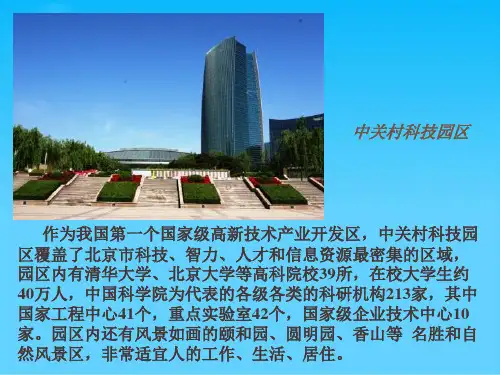 中关村科技园区

作为我国第一个国家级高新技术产业开发区，中关村科技园区覆盖了北京市科技、智力、人才和信息资源最密集的区域，园区内有清华大学、北京大学等高科院校39所，在校大学生约40万人，中国科学院为代表的各级各类的科研机构213家，其中国家工程中心41个，重点实验室42个，国家级企业技术中心10家。园区内还有风景如画的颐和园、圆明园、香山等 名胜和自然风景区，非常适宜人的工作、生活、居住。